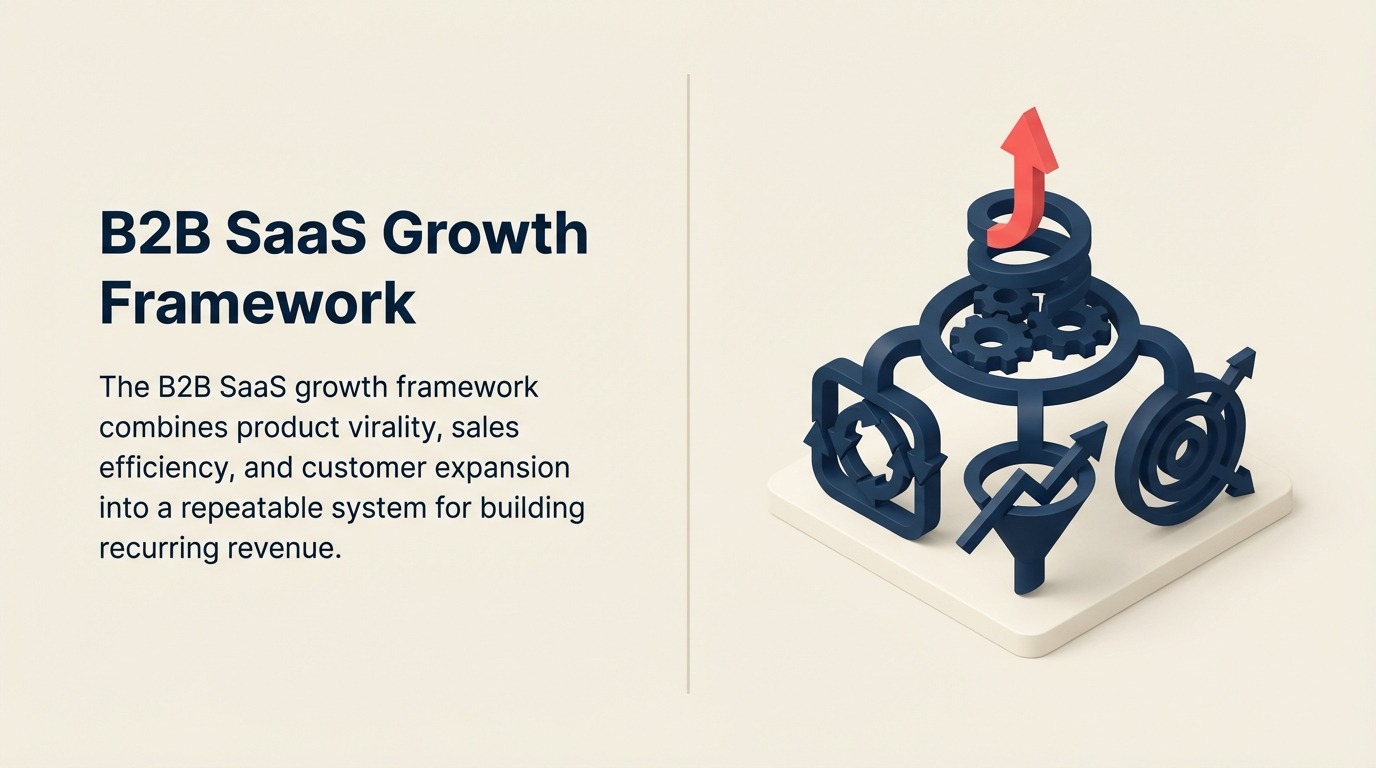 B2B SaaS Growth Framework

The B2B SaaS growth framework combines product virality, sales efficiency, and customer expansion into a repeatable system for building recurring revenue.